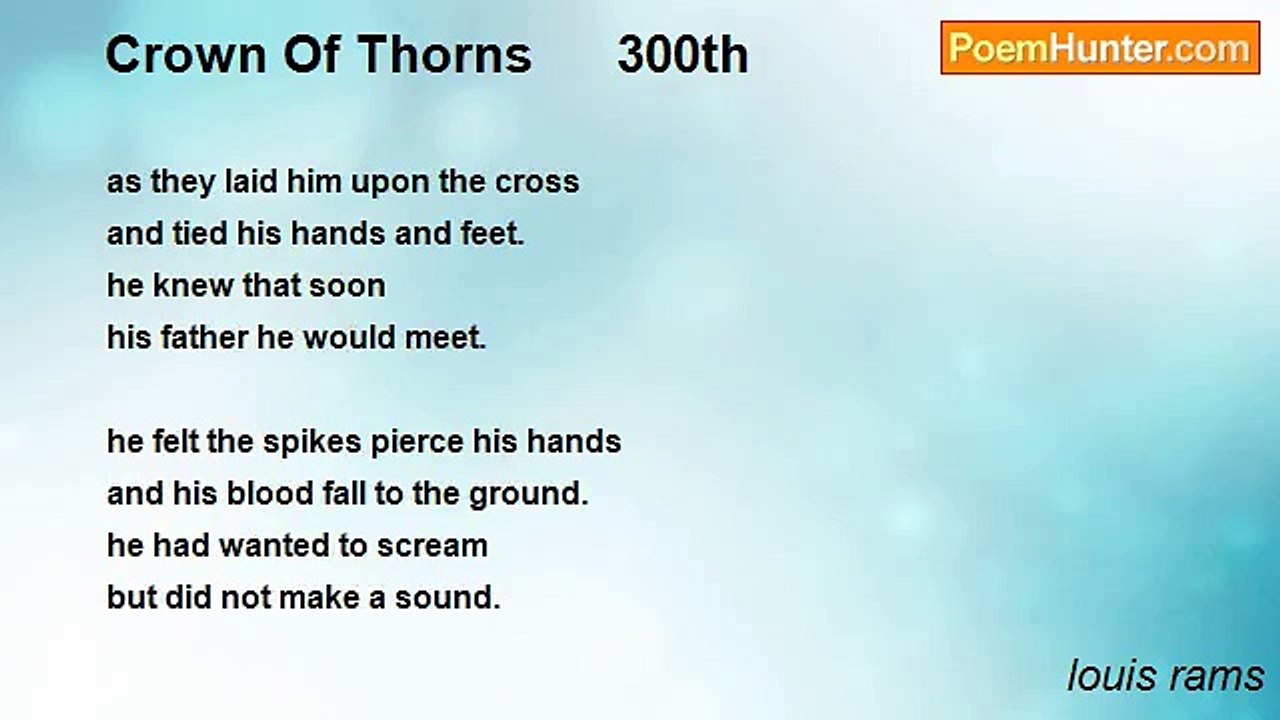 Crown Of Thorns 300th

PoemHunter.com

as they laid him upon the cross
and tied his hands and feet.
he knew that soon
his father he would meet.

he felt the spikes pierce his hands
and his blood fall to the ground.
he had wanted to scream
but did not make a sound.

louis rams